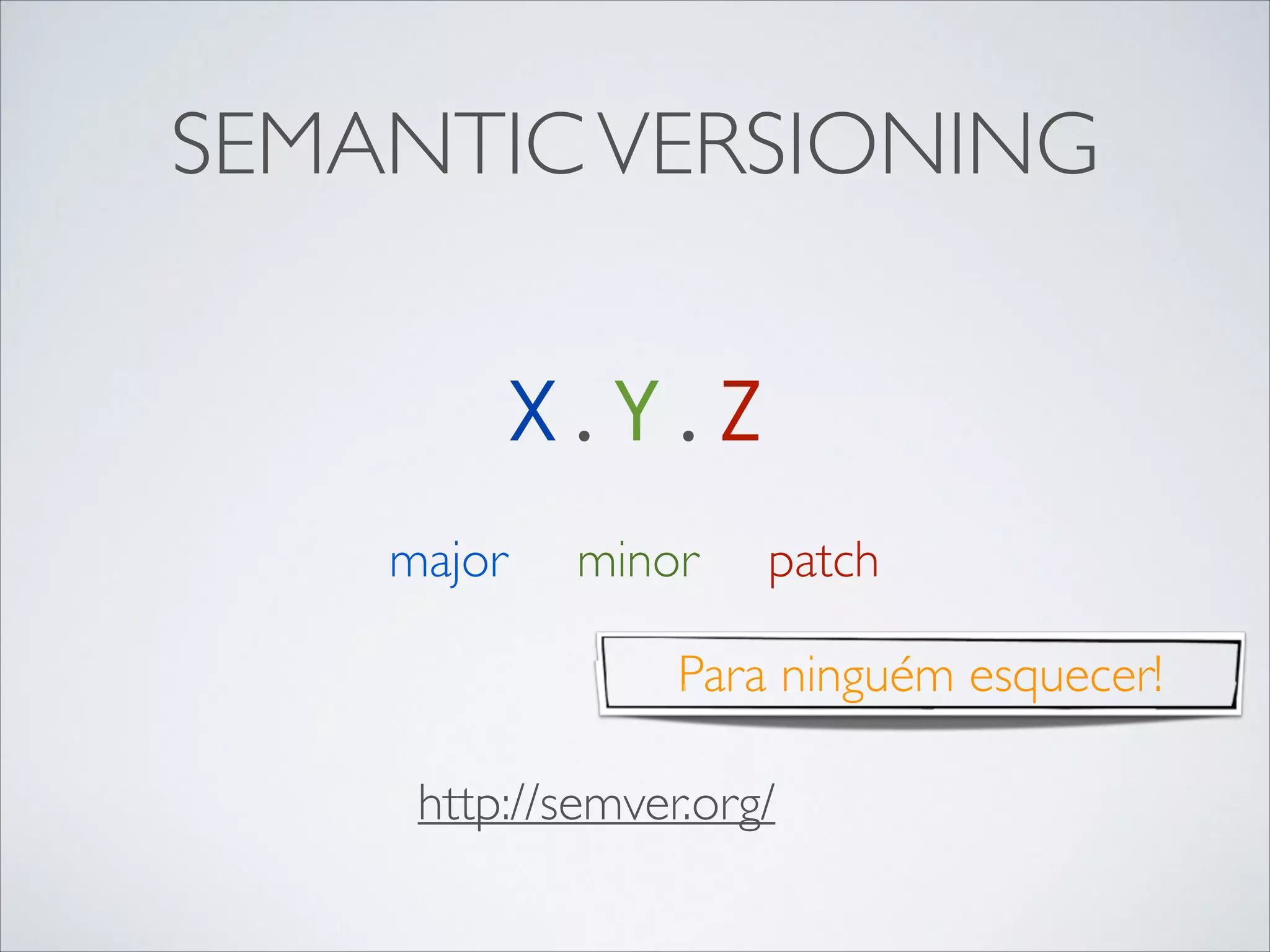 SEMANTIC VERSIONING

X . Y . Z

major minor patch

Para ninguém esquecer!

http://semver.org/